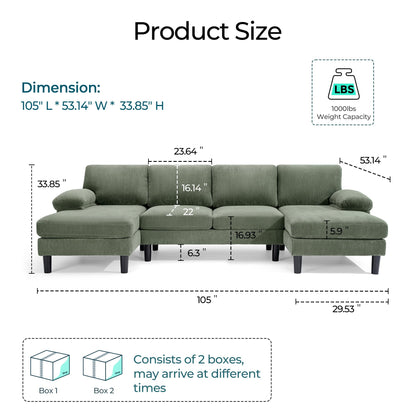 Product Size

Dimension:
105" L * 53.14" W * 33.85" H

LBS
1000lbs
Weight Capacity

23.64 "
53.14 "
33.85 "
16.14 "
22 "
16.93 "
5.9 "
6.3 "
105 "
29.53 "

Box 1
Box 2
Consists of 2 boxes, may arrive at different times